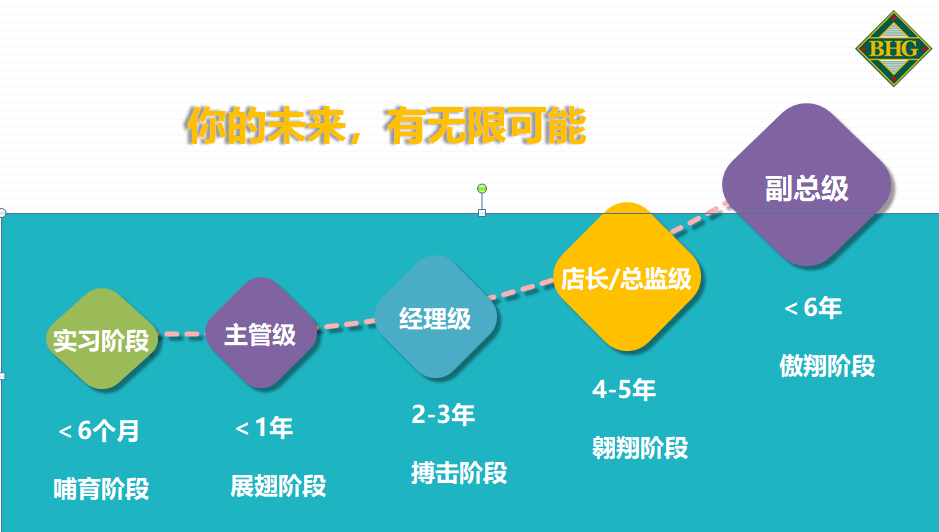 BHG

你的未来，有无限可能

实习阶段

< 6个月

哺育阶段

主管级

< 1年

展翅阶段

经理级

2-3年

搏击阶段

店长/总监级

4-5年

翱翔阶段

副总级

< 6年

傲翔阶段